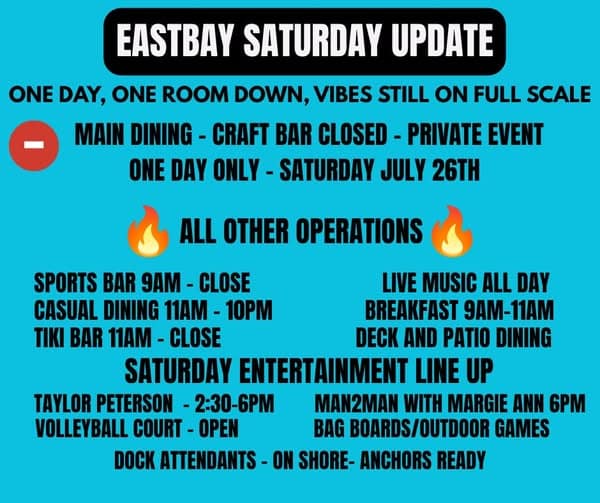 EASTBAY SATURDAY UPDATE

ONE DAY, ONE ROOM DOWN, VIBES STILL ON FULL SCALE

MAIN DINING - CRAFT BAR CLOSED - PRIVATE EVENT
ONE DAY ONLY - SATURDAY JULY 26TH

ALL OTHER OPERATIONS

SPORTS BAR 9AM - CLOSE
CASUAL DINING 11AM - 10PM
TIKI BAR 11AM - CLOSE

LIVE MUSIC ALL DAY
BREAKFAST 9AM-11AM
DECK AND PATIO DINING

SATURDAY ENTERTAINMENT LINE UP

TAYLOR PETERSON - 2:30-6PM
VOLLEYBALL COURT - OPEN

MAN2MAN WITH MARGIE ANN 6PM
BAG BOARDS/OUTDOOR GAMES

DOCK ATTENDANTS - ON SHORE- ANCHORS READY